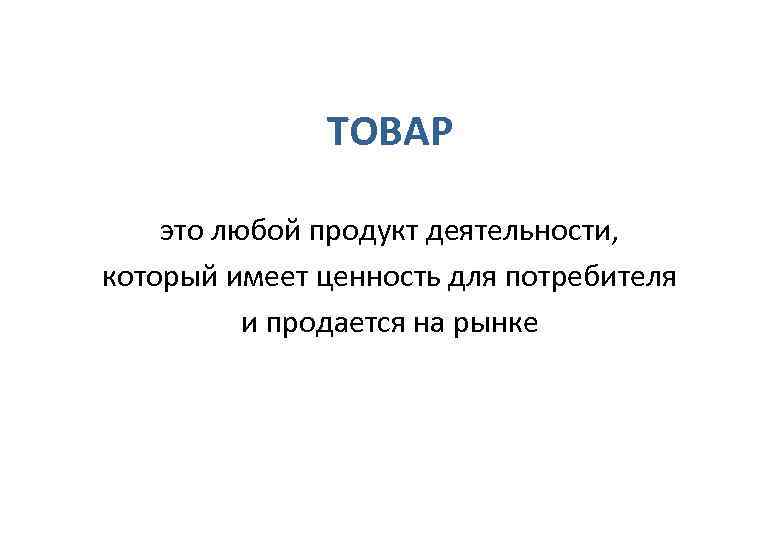 ТОВАР

это любой продукт деятельности, который имеет ценность для потребителя и продается на рынке